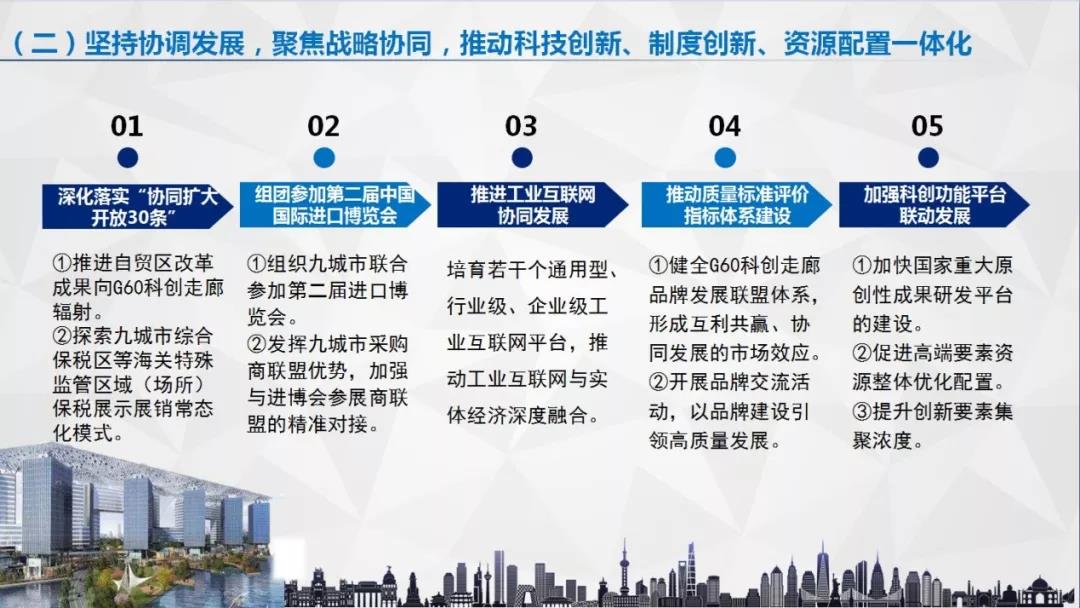 （二）坚持协调发展，聚焦战略协同，推动科技创新、制度创新、资源配置一体化

01

深化落实“协同扩大开放30条”

①推进自贸区改革成果向G60科创走廊辐射。
②探索九城市综合保税区等海关特殊监管区域（场所）保税展示展销常态化模式。

02

组团参加第二届中国国际进口博览会

①组织九城市联合参加第二届进口博览会。
②发挥九城市采购商联盟优势，加强与进博会参展商联盟的精准对接。

03

推进工业互联网协同发展

培育若干个通用型、行业级、企业级工业互联网平台，推动工业互联网与实体经济深度融合。

04

推动质量标准评价指标体系建设

①健全G60科创走廊品牌发展联盟体系，形成互利共赢、协同发展的市场效应。
②开展品牌交流活动，以品牌建设引领高质量发展。

05

加强科创功能平台联动发展

①加快国家重大原创性成果研发平台的建设。
②促进高端要素资源整体优化配置。
③提升创新要素集聚浓度。